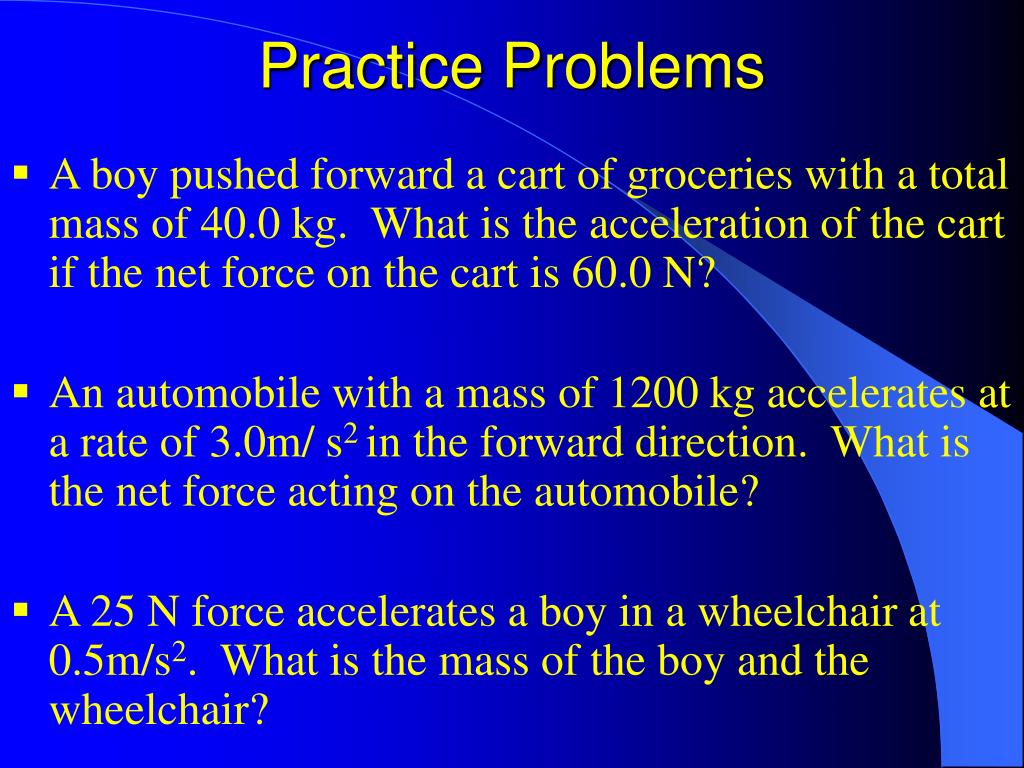 Practice Problems

▪ A boy pushed forward a cart of groceries with a total mass of 40.0 kg. What is the acceleration of the cart if the net force on the cart is 60.0 N?

▪ An automobile with a mass of 1200 kg accelerates at a rate of 3.0m/ $s^2$ in the forward direction. What is the net force acting on the automobile?

▪ A 25 N force accelerates a boy in a wheelchair at 0.5m/$s^2$. What is the mass of the boy and the wheelchair?